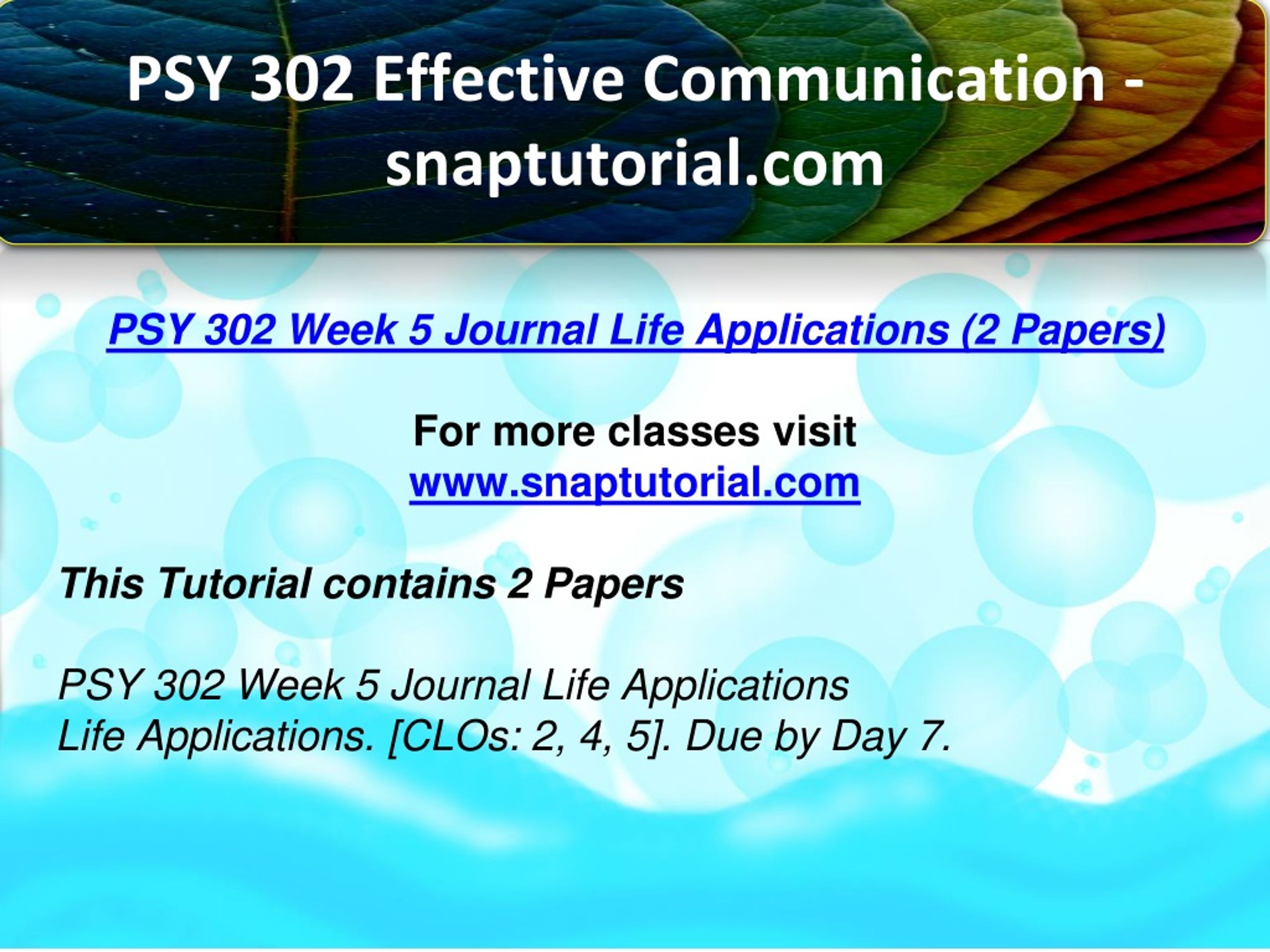 PSY 302 Effective Communication - snaptutorial.com

PSY 302 Week 5 Journal Life Applications (2 Papers)

For more classes visit
www.snaptutorial.com

This Tutorial contains 2 Papers

PSY 302 Week 5 Journal Life Applications
Life Applications. [CLOs: 2, 4, 5]. Due by Day 7.